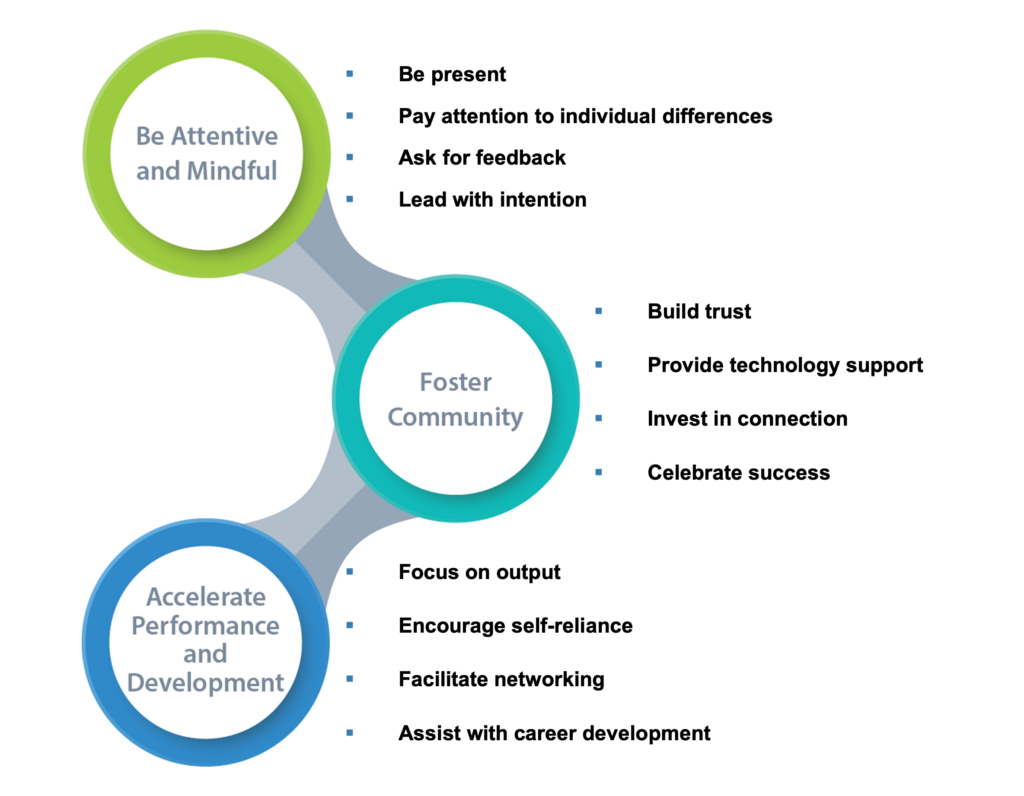 Be Attentive and Mindful

- Be present
- Pay attention to individual differences
- Ask for feedback
- Lead with intention

Foster Community

- Build trust
- Provide technology support
- Invest in connection
- Celebrate success

Accelerate Performance and Development

- Focus on output
- Encourage self-reliance
- Facilitate networking
- Assist with career development